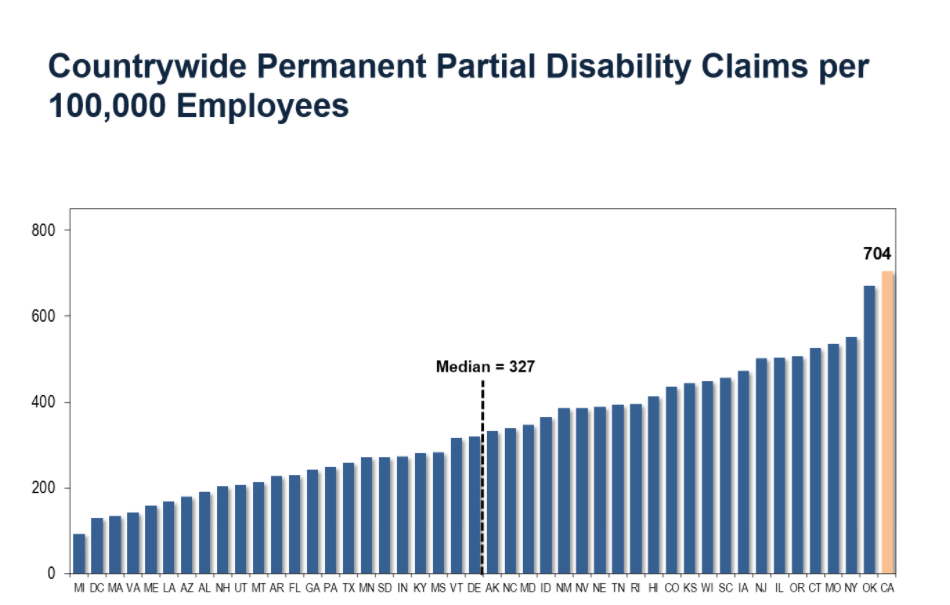 Countrywide Permanent Partial Disability Claims per 100,000 Employees

800
600
400
200
0

704

Median = 327

MI DC MA VA ME LA AZ AL NH UT MT AR FL GA PA TX MN SD IN KY MS VT DE AK NC MD ID NM NV NE TN RI HI CO KS WI SC IA NJ IL OR CT MO NY OK CA